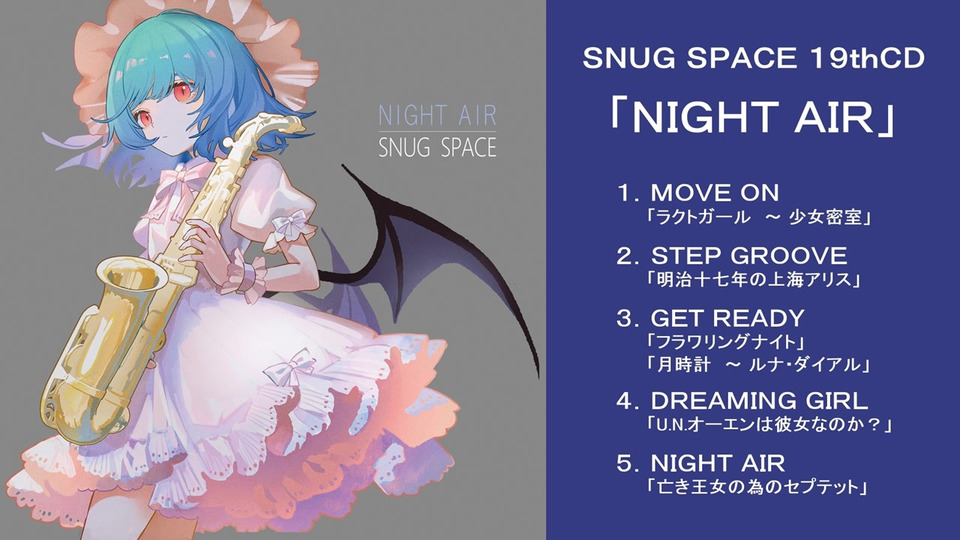 NIGHT AIR
SNUG SPACE

SNUG SPACE 19thCD
「NIGHT AIR」

1. MOVE ON
「ラクトガール ～ 少女密室」

2. STEP GROOVE
「明治十七年の上海アリス」

3. GET READY
「フラワリングナイト」
「月時計 ～ ルナ･ダイアル」

4. DREAMING GIRL
「U.N.オーエンは彼女なのか？」

5. NIGHT AIR
「亡き王女の為のセプテット」